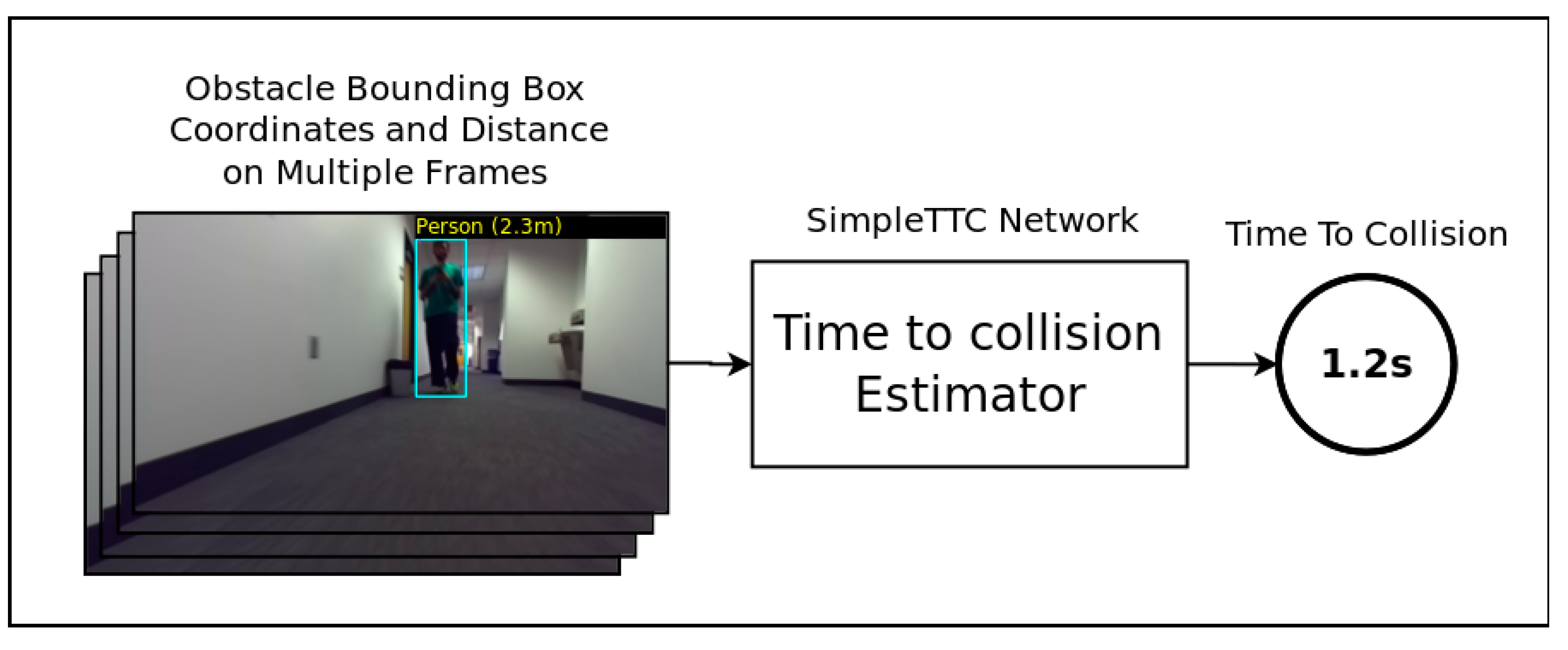 Obstacle Bounding Box Coordinates and Distance on Multiple Frames

Person (2.3m)

SimpleTTC Network

Time to collision Estimator

Time To Collision

1.2s